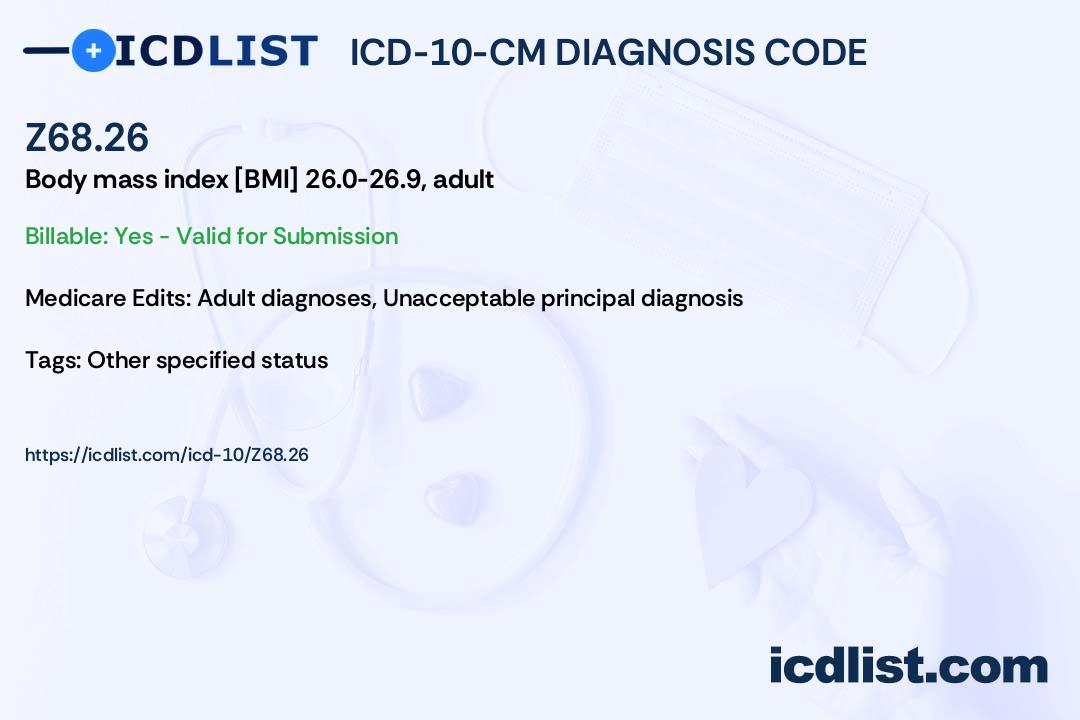 ICDLIST ICD-10-CM DIAGNOSIS CODE

Z68.26

Body mass index [BMI] 26.0-26.9, adult

Billable: Yes - Valid for Submission

Medicare Edits: Adult diagnoses, Unacceptable principal diagnosis

Tags: Other specified status

https://icdlist.com/icd-10/Z68.26

icdlist.com